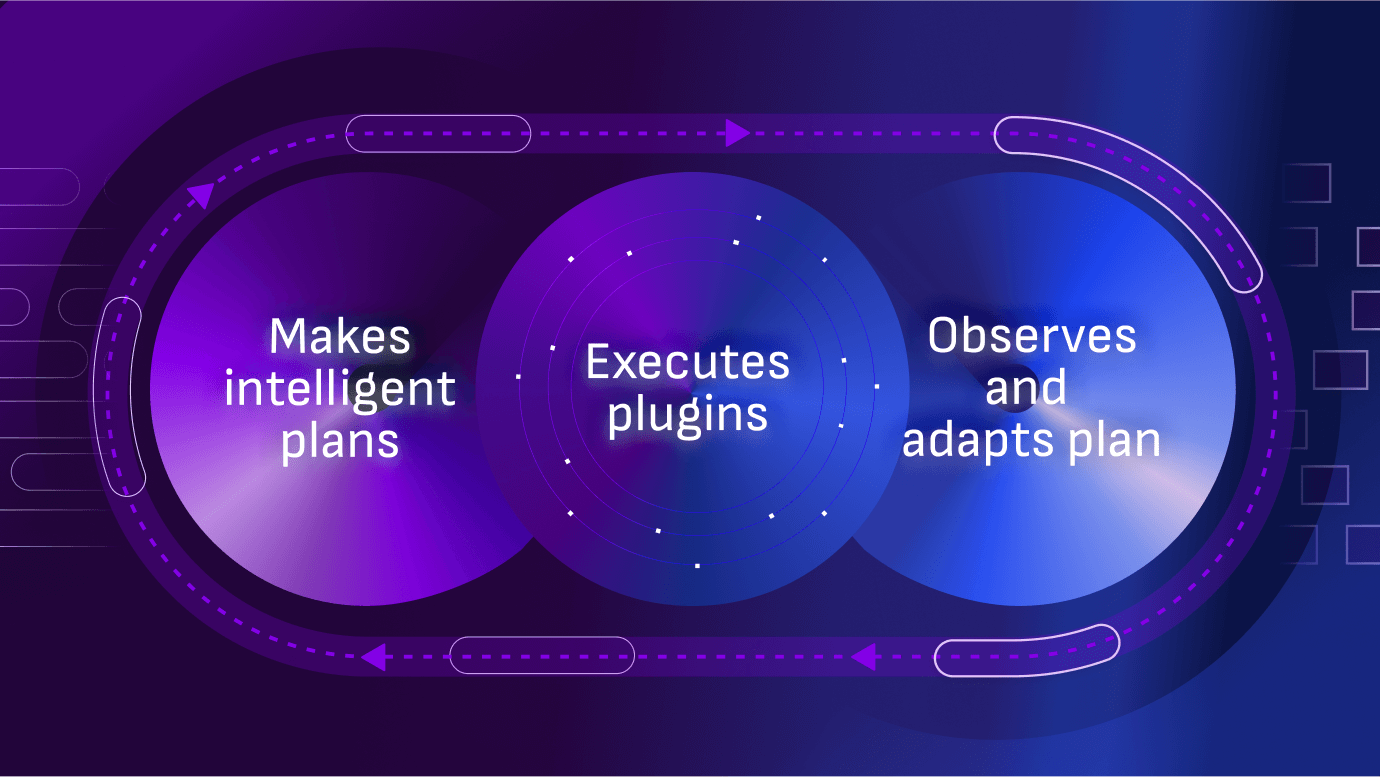 Makes intelligent plans

Executes plugins

Observes and adapts plan